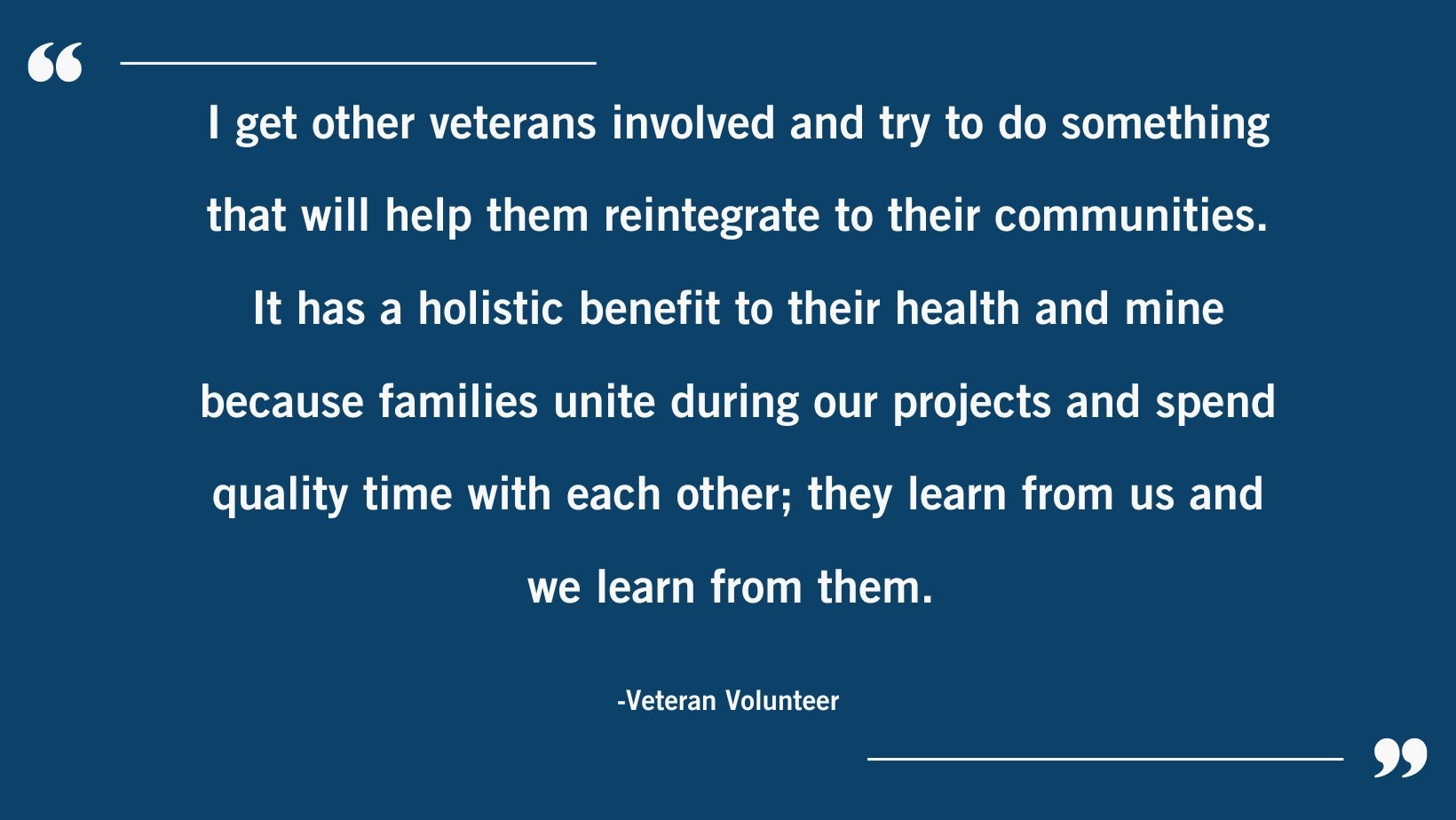 “

I get other veterans involved and try to do something that will help them reintegrate to their communities. It has a holistic benefit to their health and mine because families unite during our projects and spend quality time with each other; they learn from us and we learn from them.

-Veteran Volunteer

”